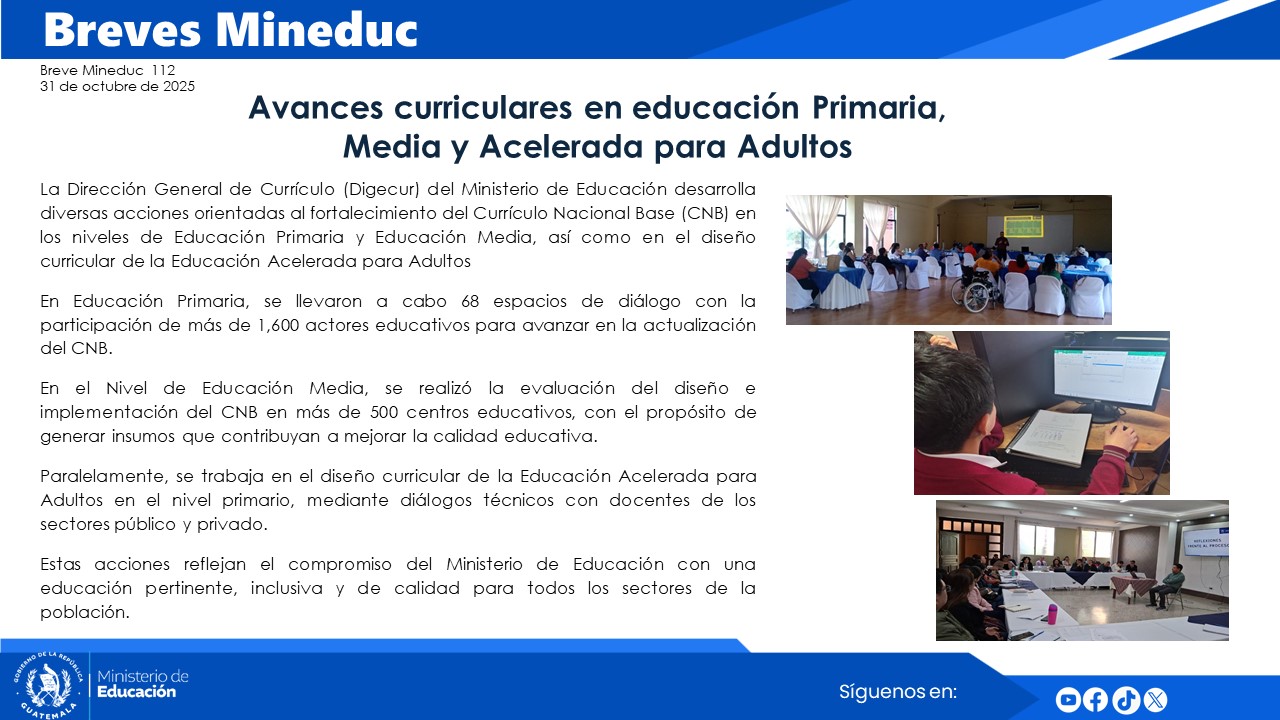 Breves Mineduc

Breve Mineduc 112
31 de octubre de 2025

Avances curriculares en educación Primaria, Media y Acelerada para Adultos

La Dirección General de Currículo (Digecur) del Ministerio de Educación desarrolla diversas acciones orientadas al fortalecimiento del Currículo Nacional Base (CNB) en los niveles de Educación Primaria y Educación Media, así como en el diseño curricular de la Educación Acelerada para Adultos

En Educación Primaria, se llevaron a cabo 68 espacios de diálogo con la participación de más de 1,600 actores educativos para avanzar en la actualización del CNB.

En el Nivel de Educación Media, se realizó la evaluación del diseño e implementación del CNB en más de 500 centros educativos, con el propósito de generar insumos que contribuyan a mejorar la calidad educativa.

Paralelamente, se trabaja en el diseño curricular de la Educación Acelerada para Adultos en el nivel primario, mediante diálogos técnicos con docentes de los sectores público y privado.

Estas acciones reflejan el compromiso del Ministerio de Educación con una educación pertinente, inclusiva y de calidad para todos los sectores de la población.

REFLEXIONES FRENTE AL PROCESO

GOBIERNO DE LA REPÚBLICA GUATEMALA
Ministerio de Educación

Síguenos en: